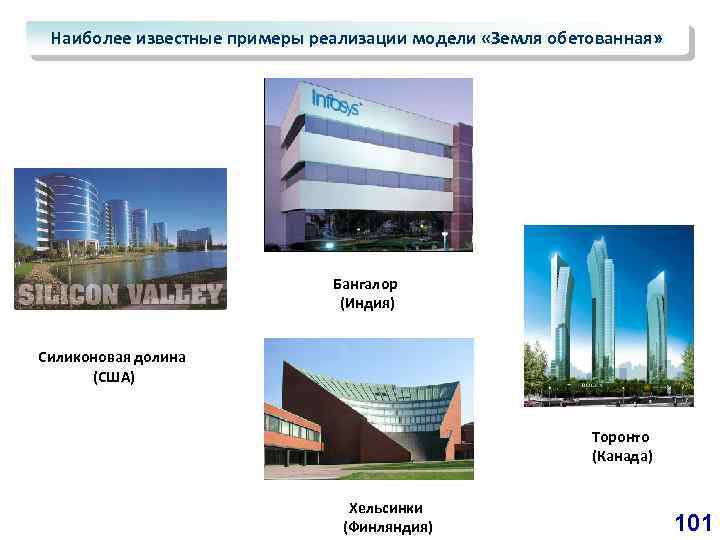 Наиболее известные примеры реализации модели «Земля обетованная»

Infosys

SILICON VALLEY

Бангалор
(Индия)

Силиконовая долина
(США)

Торонто
(Канада)

Хельсинки
(Финляндия)

101